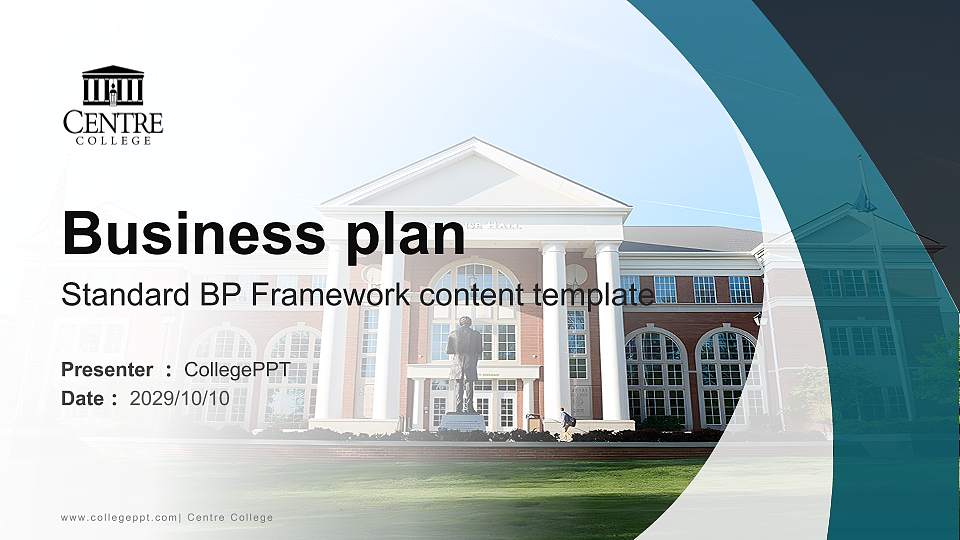 CENTRE
COLLEGE

Business plan
Standard BP Framework content template

Presenter : CollegePPT
Date : 2029/10/10

www.collegeppt.com| Centre College